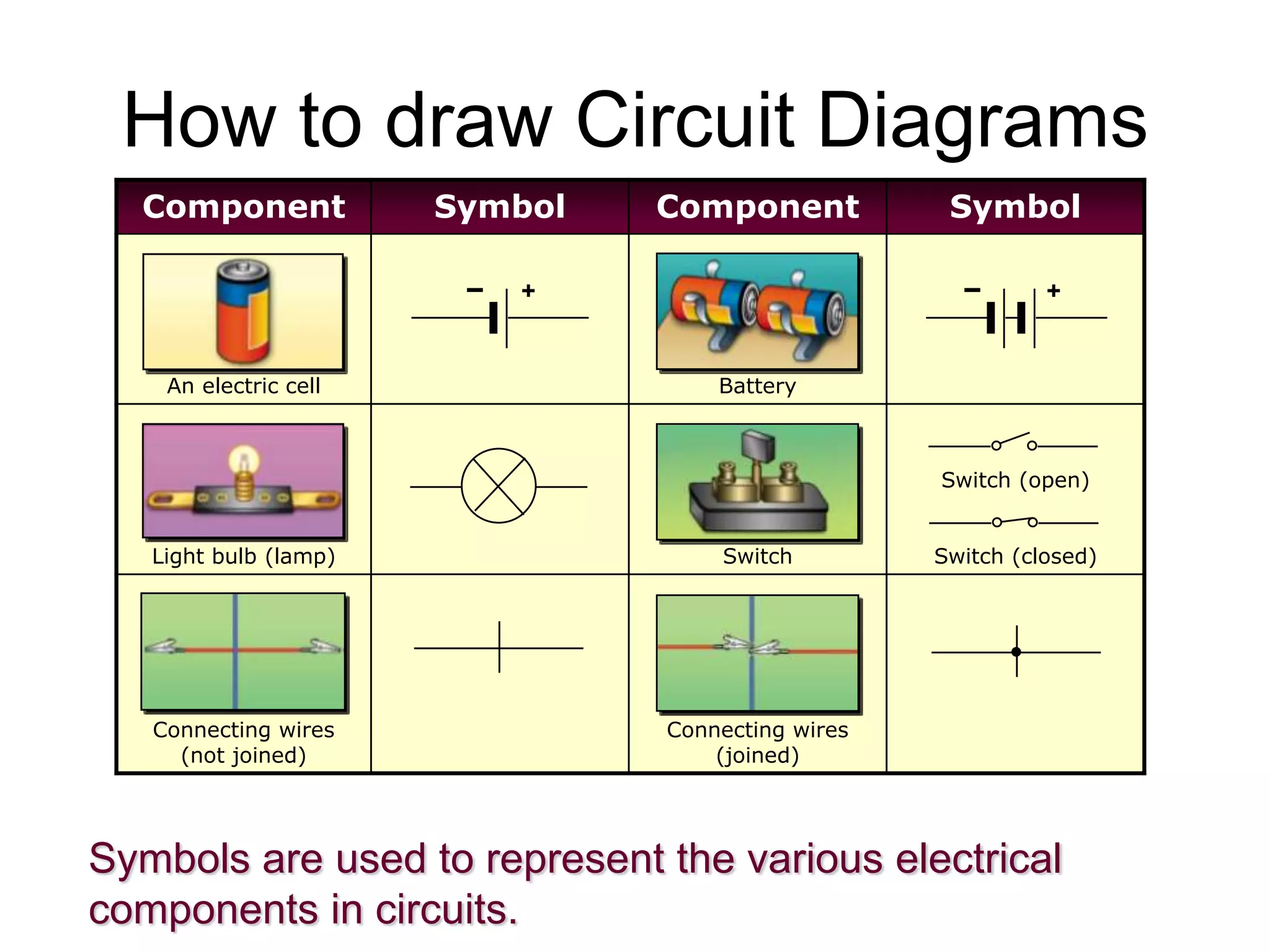 How to draw Circuit Diagrams

| Component | Symbol | Component | Symbol |
|---|---|---|---|
| An electric cell | − + | Battery | − + |
| Light bulb (lamp) | | Switch | Switch (open) Switch (closed) |
| Connecting wires (not joined) | | Connecting wires (joined) | |

Symbols are used to represent the various electrical components in circuits.